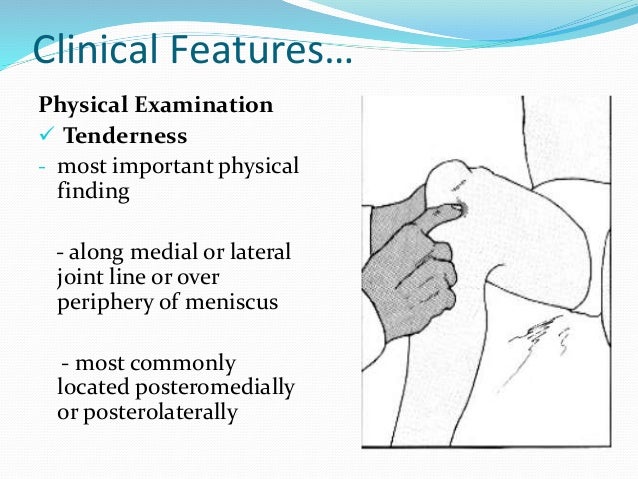 Clinical Features…

Physical Examination

✓ Tenderness

- most important physical finding

- along medial or lateral joint line or over periphery of meniscus

- most commonly located posteromedially or posterolaterally